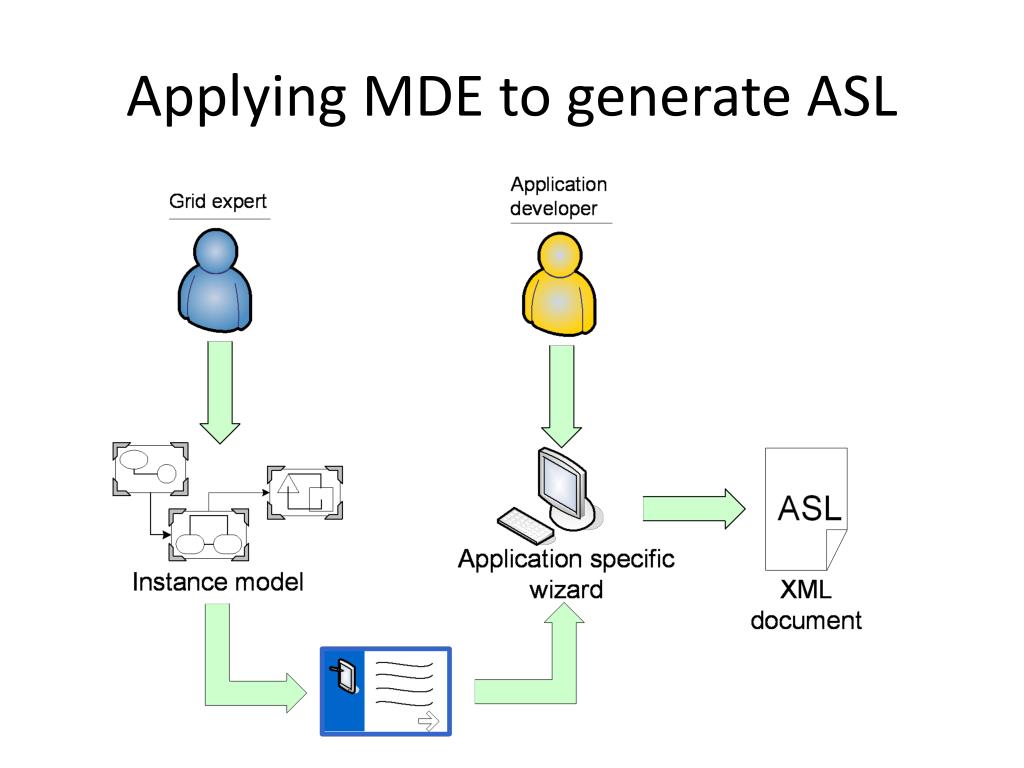 Applying MDE to generate ASL

Grid expert

Application developer

Instance model

Application specific wizard

ASL

XML document